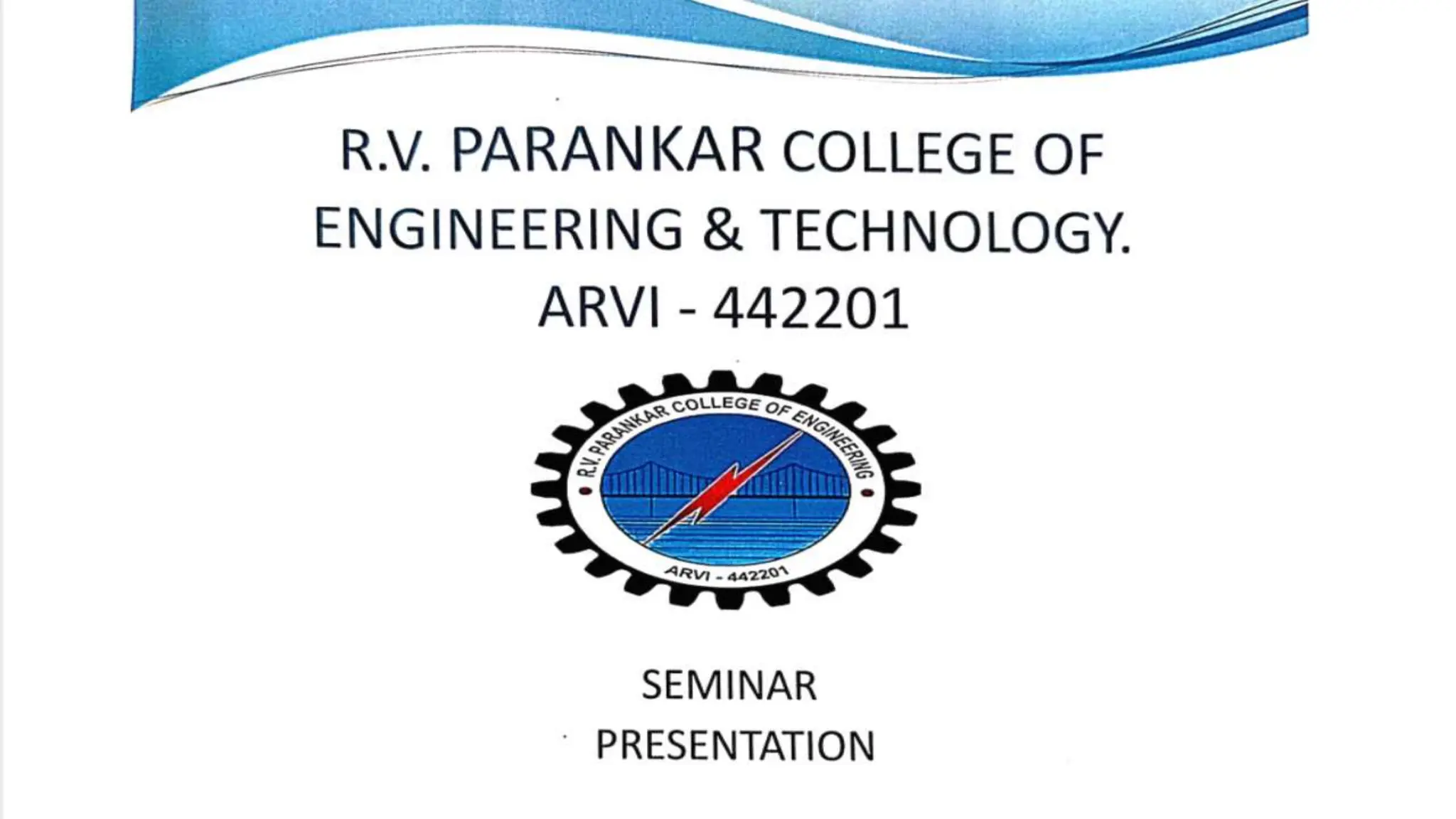 R.V. PARANKAR COLLEGE OF ENGINEERING & TECHNOLOGY.
ARVI - 442201

R.V. PARANKAR COLLEGE OF ENGINEERING
ARVI - 442201

SEMINAR
PRESENTATION